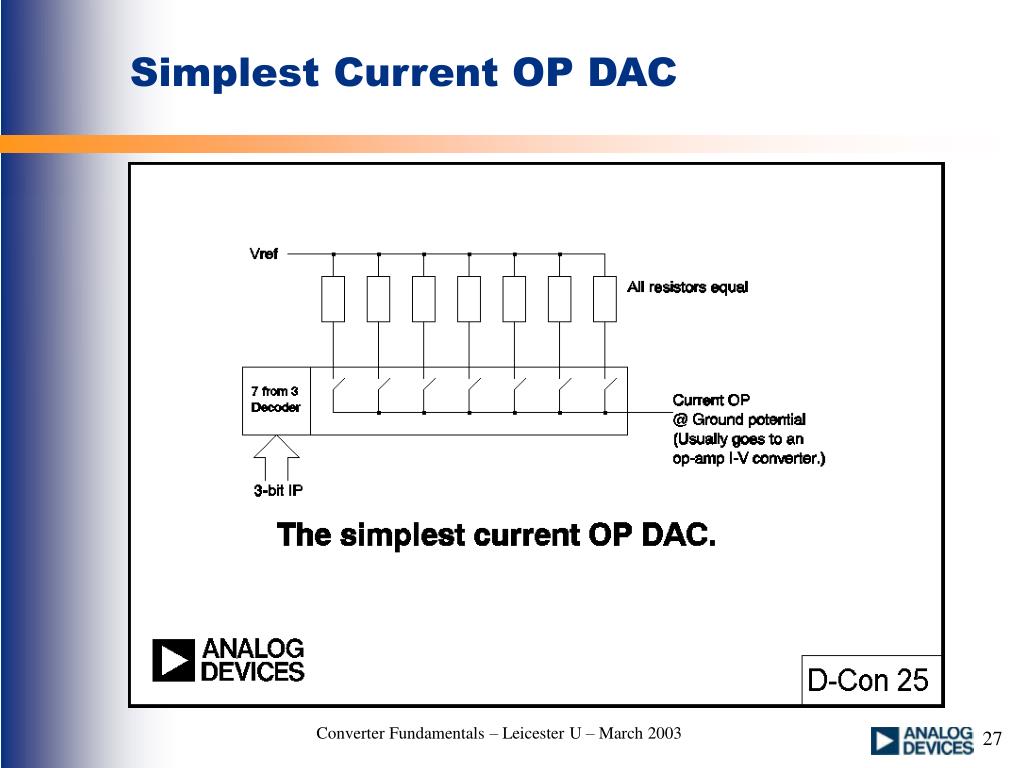 Simplest Current OP DAC

Vref

All resistors equal

7 from 3 Decoder

Current OP
@ Ground potential
(Usually goes to an
op-amp I-V converter.)

3-bit IP

The simplest current OP DAC.

ANALOG DEVICES

D-Con 25

Converter Fundamentals – Leicester U – March 2003

ANALOG DEVICES

27